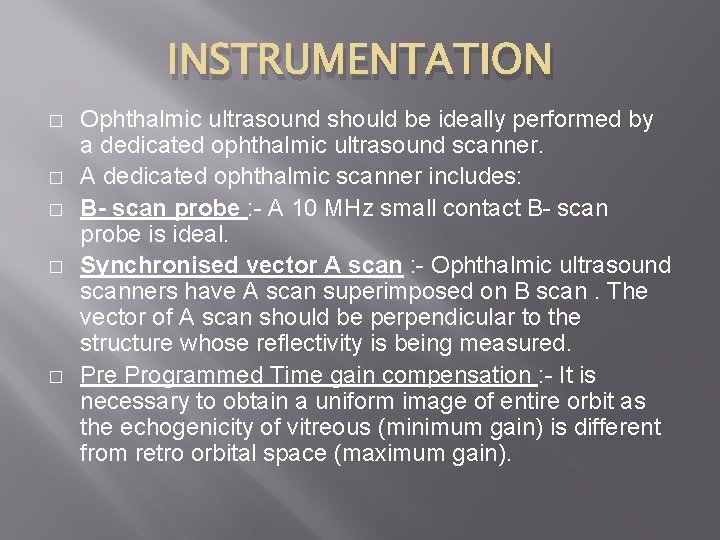 INSTRUMENTATION

□ Ophthalmic ultrasound should be ideally performed by a dedicated ophthalmic ultrasound scanner.

□ A dedicated ophthalmic scanner includes:

□ B- scan probe :- A 10 MHz small contact B- scan probe is ideal.

□ Synchronised vector A scan :- Ophthalmic ultrasound scanners have A scan superimposed on B scan . The vector of A scan should be perpendicular to the structure whose reflectivity is being measured.

□ Pre Programmed Time gain compensation :- It is necessary to obtain a uniform image of entire orbit as the echogenicity of vitreous (minimum gain) is different from retro orbital space (maximum gain).